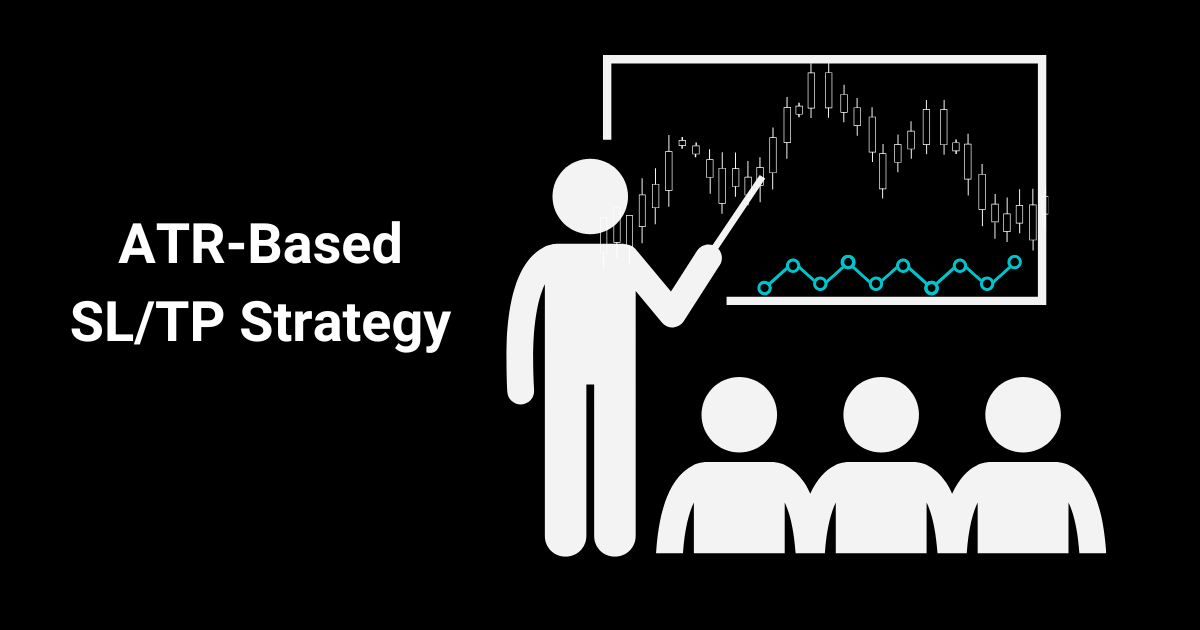 ATR-Based
SL/TP Strategy